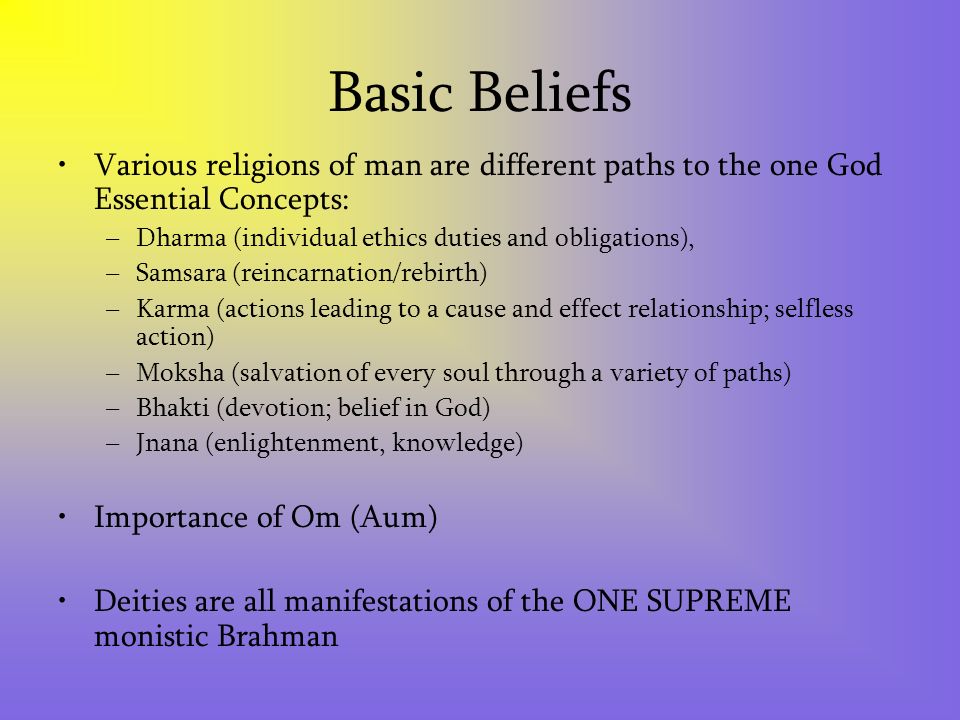 Basic Beliefs

• Various religions of man are different paths to the one God Essential Concepts:
– Dharma (individual ethics duties and obligations),
– Samsara (reincarnation/rebirth)
– Karma (actions leading to a cause and effect relationship; selfless action)
– Moksha (salvation of every soul through a variety of paths)
– Bhakti (devotion; belief in God)
– Jnana (enlightenment, knowledge)

• Importance of Om (Aum)

• Deities are all manifestations of the ONE SUPREME monistic Brahman